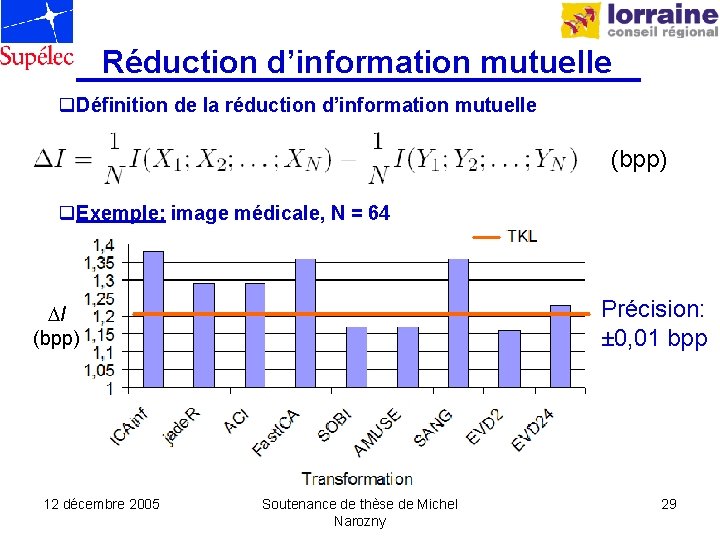 Supélec

lorraine
conseil régional

Réduction d'information mutuelle

❑Définition de la réduction d'information mutuelle

$\Delta I = \frac{1}{N} I(X_1; X_2; \ldots; X_N) - \frac{1}{N} I(Y_1; Y_2; \ldots; Y_N)$ (bpp)

❑Exemple: image médicale, N = 64

TKL

$\Delta I$ (bpp)

1,4
1,35
1,3
1,25
1,2
1,15
1,1
1,05
1

ICAinf
jadeR
ACI
FastICA
SOBI
AMUSE
SANG
EVD2
EVD24

Transformation

Précision: ±0,01 bpp

12 décembre 2005

Soutenance de thèse de Michel Narozny

29